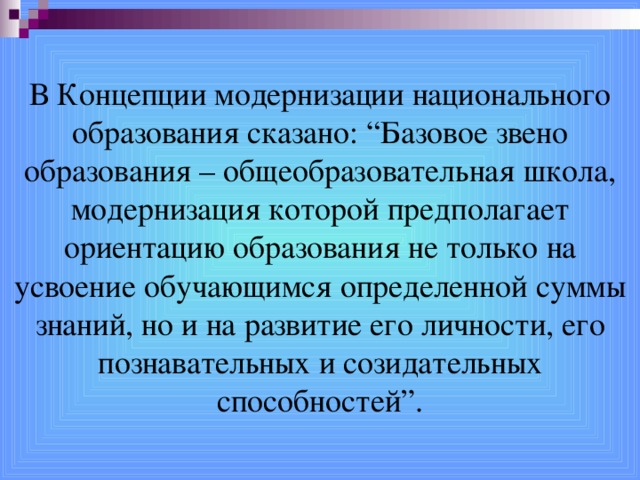 В Концепции модернизации национального образования сказано: “Базовое звено образования – общеобразовательная школа, модернизация которой предполагает ориентацию образования не только на усвоение обучающимся определенной суммы знаний, но и на развитие его личности, его познавательных и созидательных способностей”.